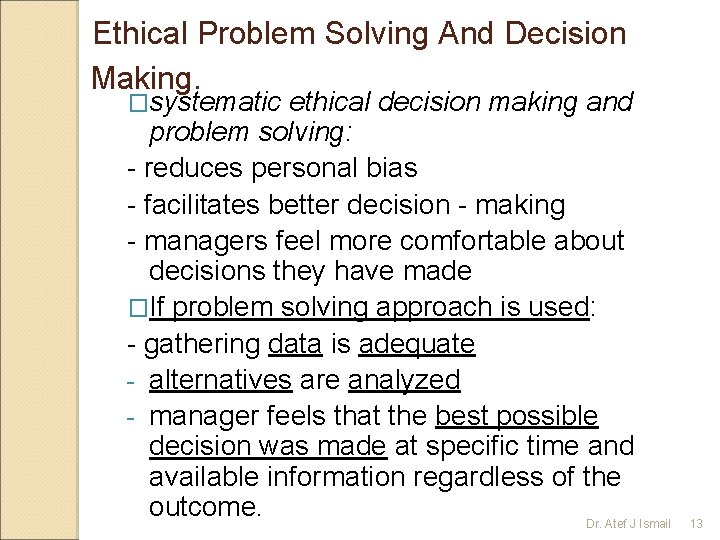 Ethical Problem Solving And Decision Making.

□systematic ethical decision making and problem solving:

- reduces personal bias

- facilitates better decision - making

- managers feel more comfortable about decisions they have made

□If problem solving approach is used:

- gathering data is adequate

- alternatives are analyzed

- manager feels that the best possible decision was made at specific time and available information regardless of the outcome.

Dr. Atef J Ismail 13